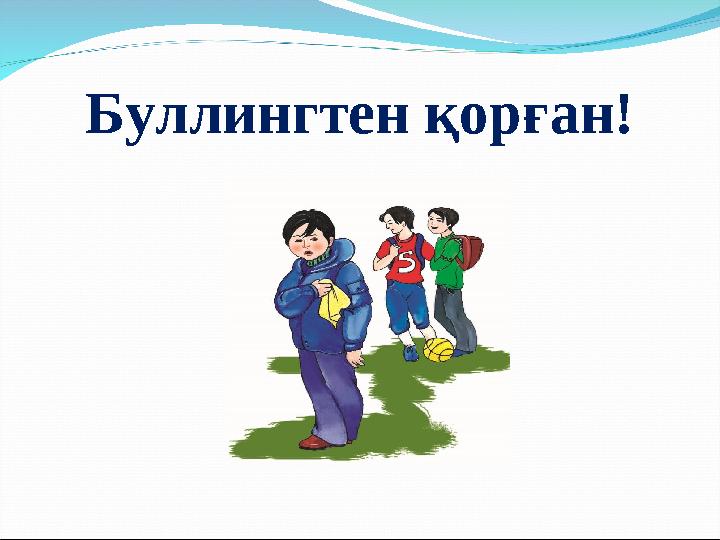 Буллингтен қорған!

5